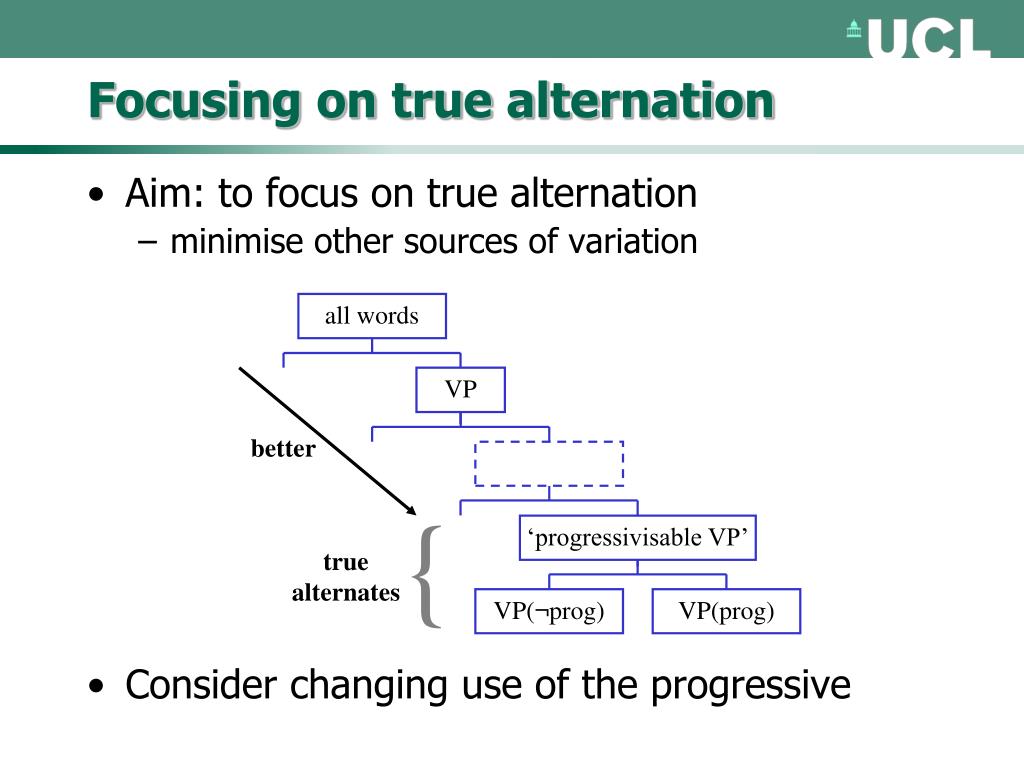 UCL

Focusing on true alternation

• Aim: to focus on true alternation
 – minimise other sources of variation

all words

VP

better

‘progressivisable VP’

true alternates

VP(¬prog)

VP(prog)

• Consider changing use of the progressive